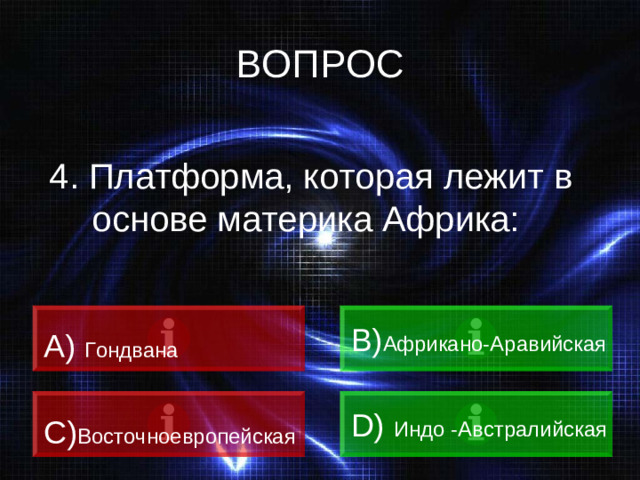 ВОПРОС

4. Платформа, которая лежит в основе материка Африка:

A) Гондвана

B)Африкано-Аравийская

C)Восточноевропейская

D) Индо -Австралийская